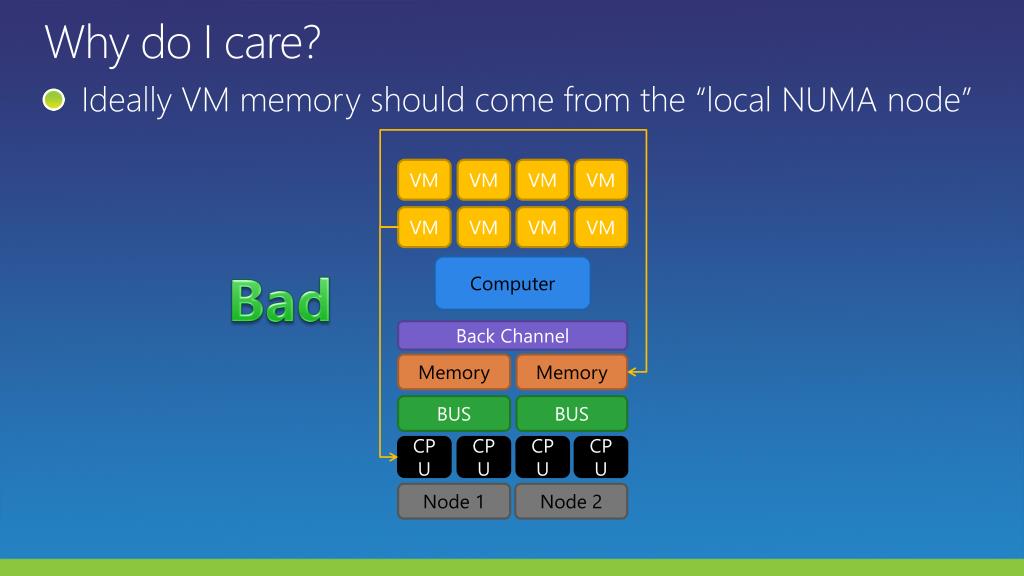 Why do I care?

Ideally VM memory should come from the "local NUMA node"

Bad

VM VM VM VM
VM VM VM VM

Computer

Back Channel

Memory Memory

BUS BUS

CPU CPU CPU CPU

Node 1 Node 2